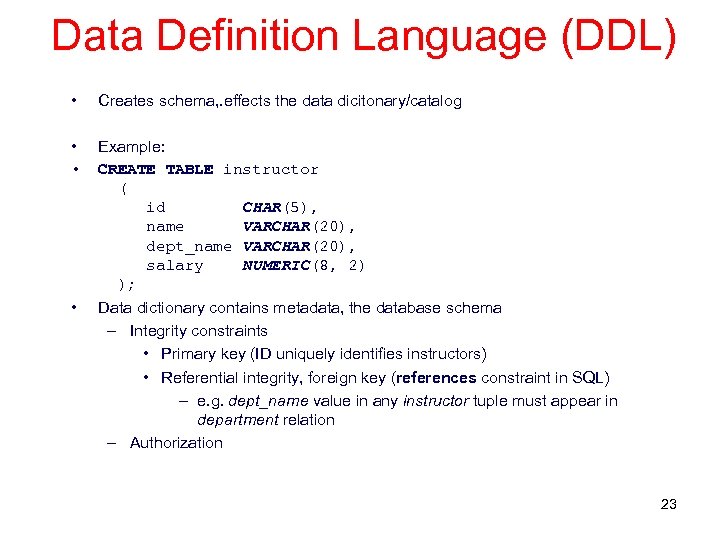 Data Definition Language (DDL)

• Creates schema,.effects the data dicitonary/catalog

• Example:
• CREATE TABLE instructor
(
id CHAR(5),
name VARCHAR(20),
dept_name VARCHAR(20),
salary NUMERIC(8, 2)
);

• Data dictionary contains metadata, the database schema
– Integrity constraints
• Primary key (ID uniquely identifies instructors)
• Referential integrity, foreign key (references constraint in SQL)
– e.g. dept_name value in any instructor tuple must appear in department relation
– Authorization

23